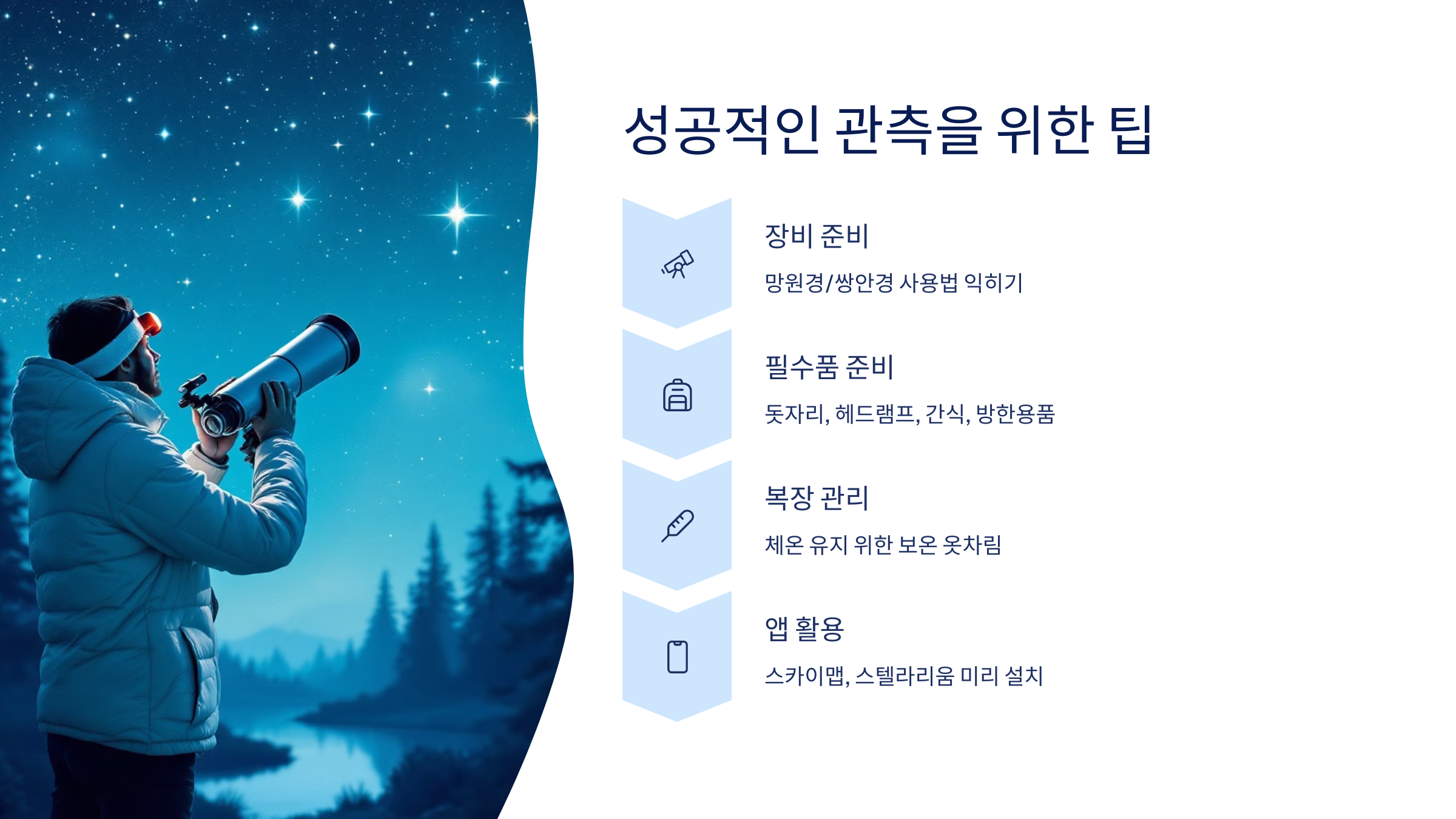 성공적인 관측을 위한 팁

장비 준비

망원경/쌍안경 사용법 익히기

필수품 준비

돗자리, 헤드램프, 간식, 방한용품

복장 관리

체온 유지 위한 보온 옷차림

앱 활용

스카이맵, 스텔라리움 미리 설치